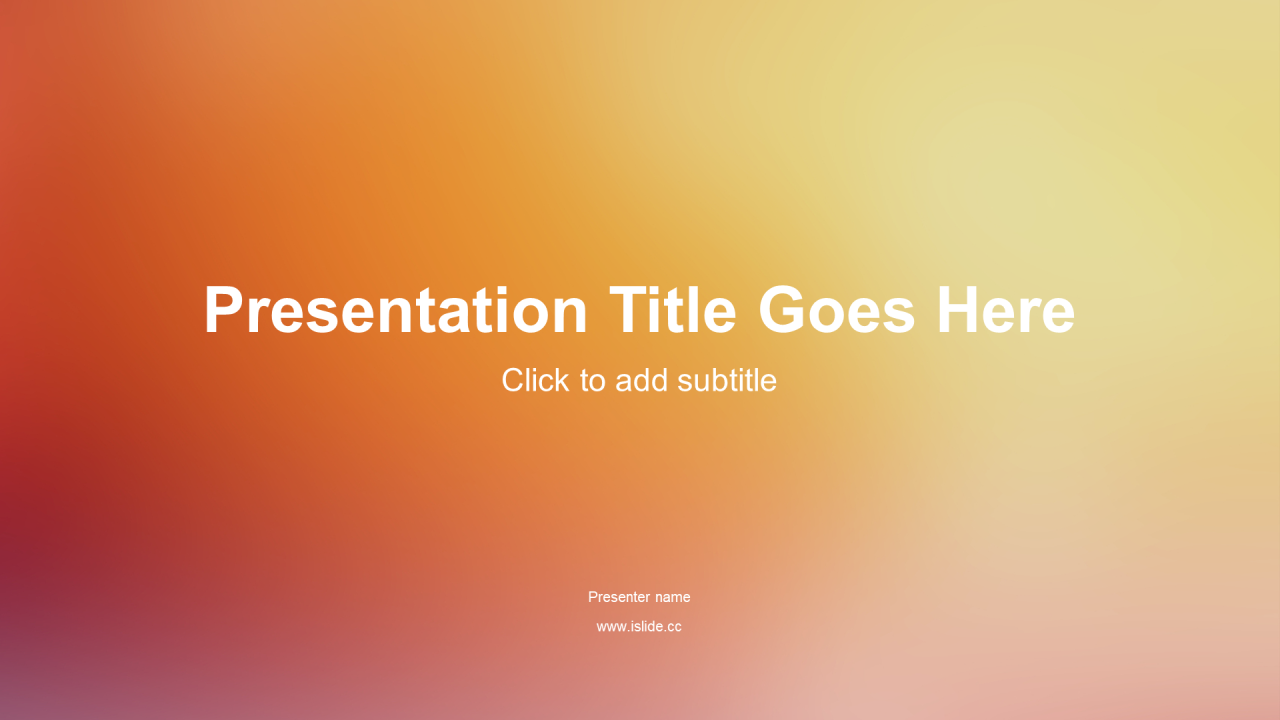 Presentation Title Goes Here

Click to add subtitle

Presenter name

www.islide.cc